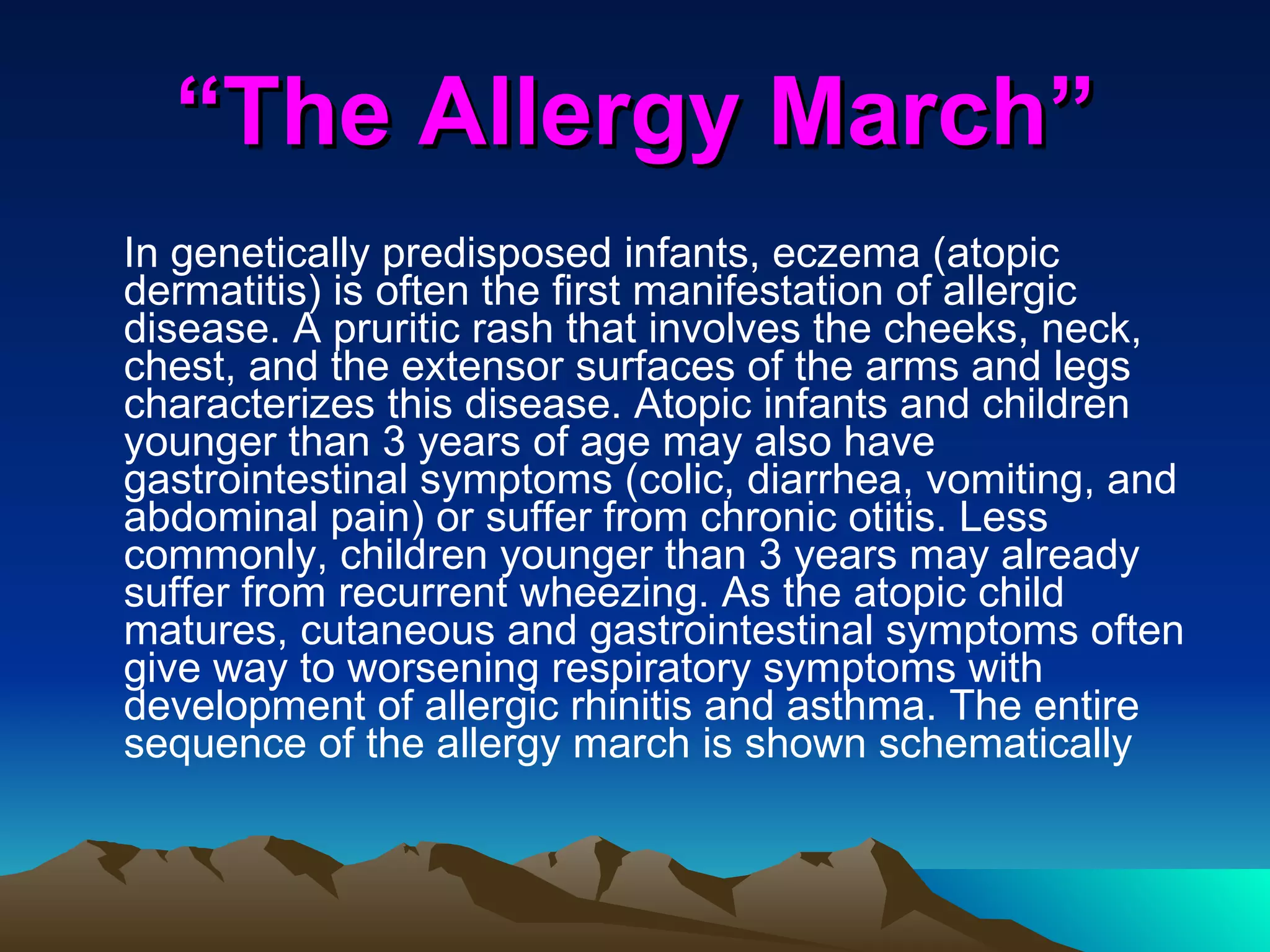 “The Allergy March”

In genetically predisposed infants, eczema (atopic dermatitis) is often the first manifestation of allergic disease. A pruritic rash that involves the cheeks, neck, chest, and the extensor surfaces of the arms and legs characterizes this disease. Atopic infants and children younger than 3 years of age may also have gastrointestinal symptoms (colic, diarrhea, vomiting, and abdominal pain) or suffer from chronic otitis. Less commonly, children younger than 3 years may already suffer from recurrent wheezing. As the atopic child matures, cutaneous and gastrointestinal symptoms often give way to worsening respiratory symptoms with development of allergic rhinitis and asthma. The entire sequence of the allergy march is shown schematically